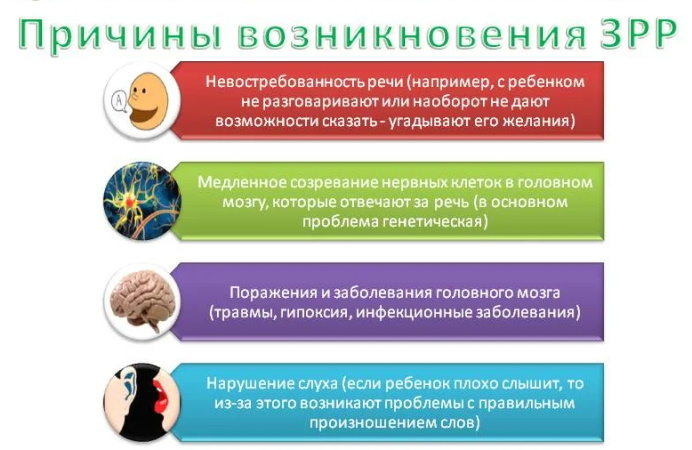 Причины возникновения ЗРР

A

Невостребованность речи (например, с ребенком не разговаривают или наоборот не дают возможности сказать - угадывают его желания)

Медленное созревание нервных клеток в головном мозгу, которые отвечают за речь (в основном проблема генетическая)

Поражения и заболевания головного мозга (травмы, гипоксия, инфекционные заболевания)

Нарушение слуха (если ребенок плохо слышит, то из-за этого возникают проблемы с правильным произношением слов)